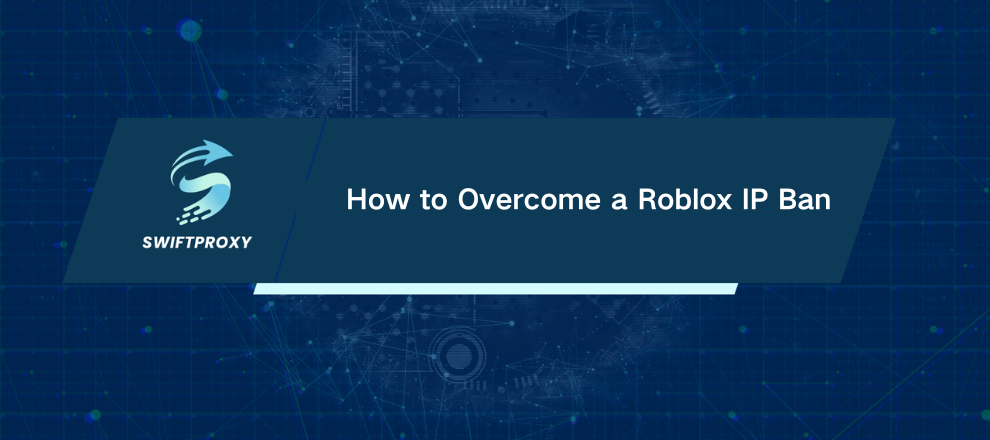 SWIFTPROXY

How to Overcome a Roblox IP Ban